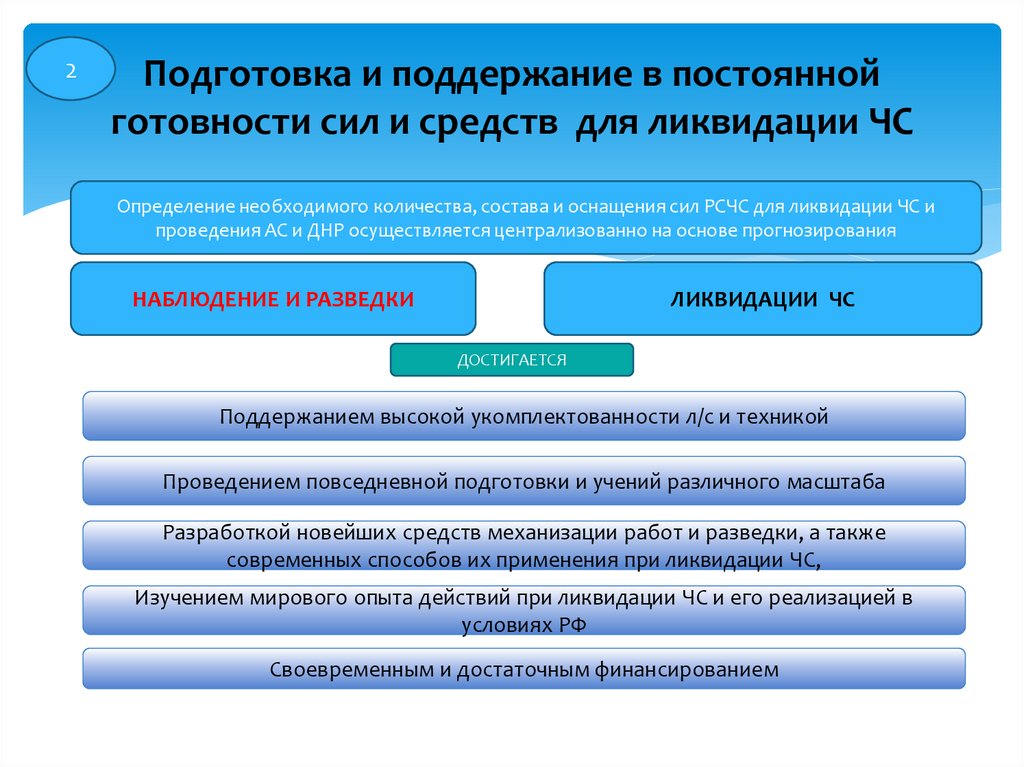 2

Подготовка и поддержание в постоянной готовности сил и средств для ликвидации ЧС

Определение необходимого количества, состава и оснащения сил РСЧС для ликвидации ЧС и проведения АС и ДНР осуществляется централизованно на основе прогнозирования

НАБЛЮДЕНИЕ И РАЗВЕДКИ

ЛИКВИДАЦИИ ЧС

ДОСТИГАЕТСЯ

Поддержанием высокой укомплектованности л/с и техникой

Проведением повседневной подготовки и учений различного масштаба

Разработкой новейших средств механизации работ и разведки, а также современных способов их применения при ликвидации ЧС,

Изучением мирового опыта действий при ликвидации ЧС и его реализацией в условиях РФ

Своевременным и достаточным финансированием